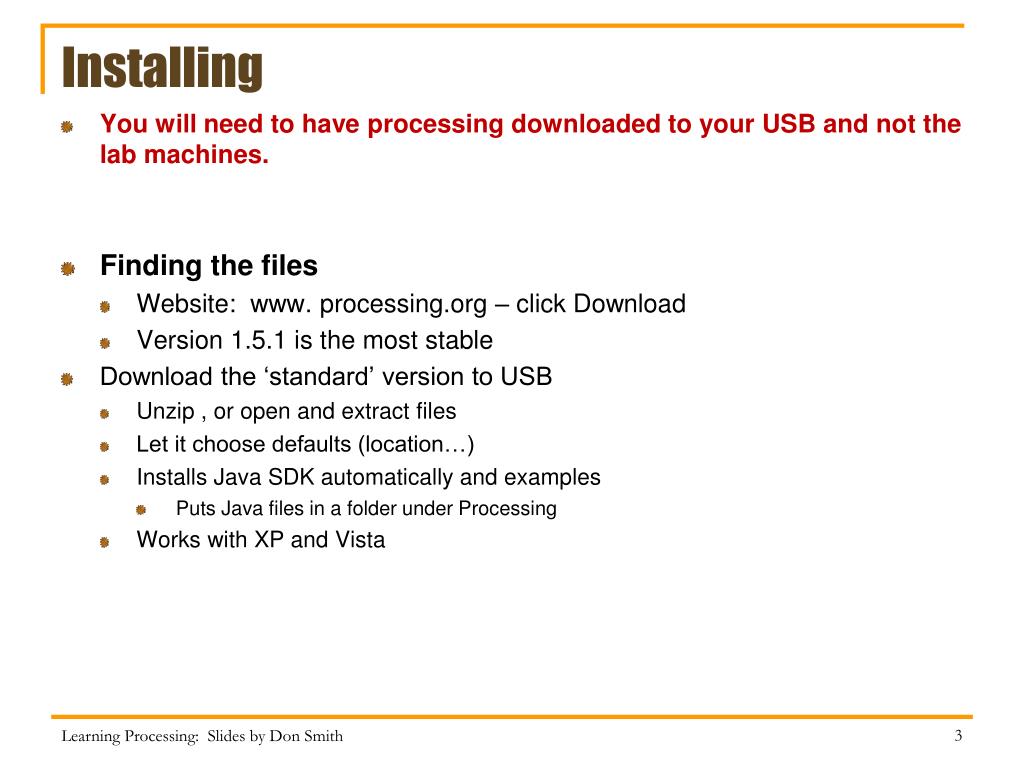 Installing

You will need to have processing downloaded to your USB and not the lab machines.

Finding the files

Website: www. processing.org – click Download

Version 1.5.1 is the most stable

Download the ‘standard’ version to USB

Unzip , or open and extract files

Let it choose defaults (location…)

Installs Java SDK automatically and examples

Puts Java files in a folder under Processing

Works with XP and Vista

Learning Processing: Slides by Don Smith

3